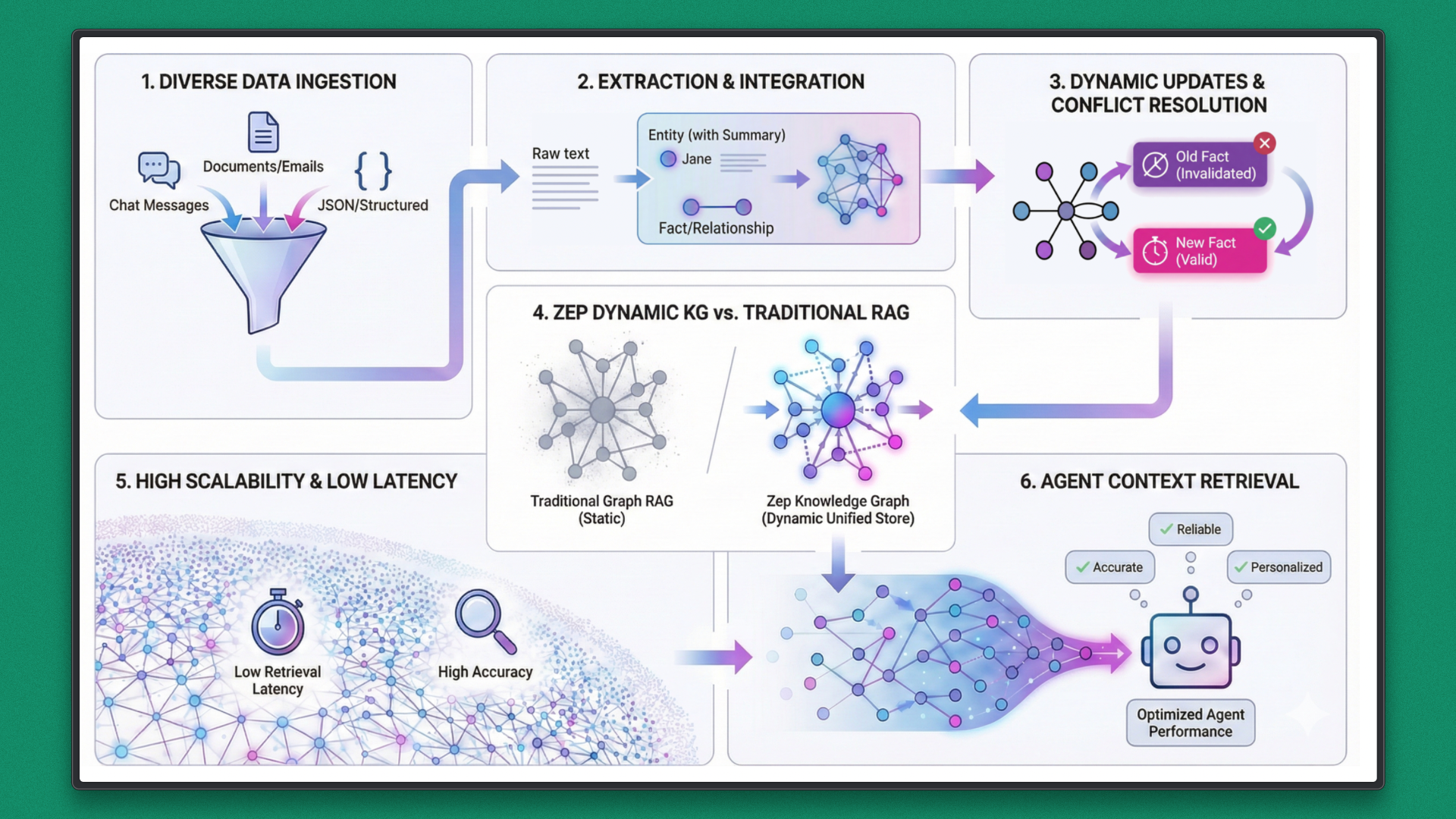 1. DIVERSE DATA INGESTION

Documents/Emails

Chat Messages

JSON/Structured

2. EXTRACTION & INTEGRATION

Raw text

Entity (with Summary)

Jane

Fact/Relationship

3. DYNAMIC UPDATES & CONFLICT RESOLUTION

Old Fact (Invalidated)

New Fact (Valid)

4. ZEP DYNAMIC KG vs. TRADITIONAL RAG

Traditional Graph RAG (Static)

Zep Knowledge Graph (Dynamic Unified Store)

5. HIGH SCALABILITY & LOW LATENCY

Low Retrieval Latency

High Accuracy

6. AGENT CONTEXT RETRIEVAL

Reliable

Accurate

Personalized

Optimized Agent Performance